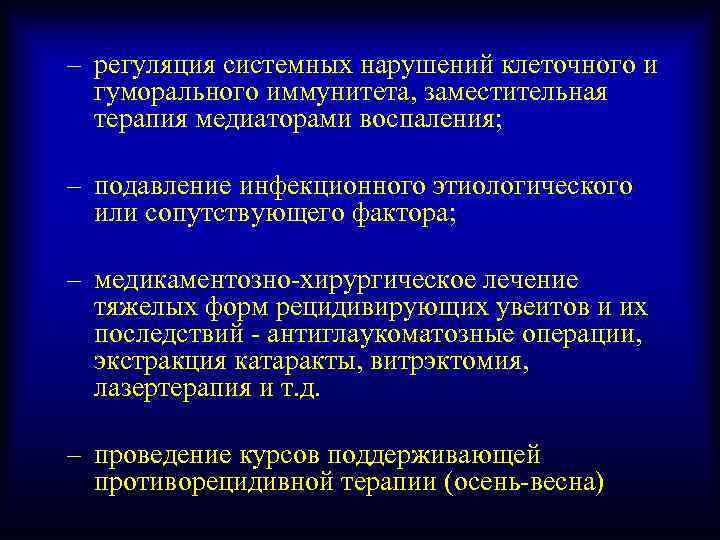 – регуляция системных нарушений клеточного и гуморального иммунитета, заместительная терапия медиаторами воспаления;

– подавление инфекционного этиологического или сопутствующего фактора;

– медикаментозно-хирургическое лечение тяжелых форм рецидивирующих увеитов и их последствий - антиглаукоматозные операции, экстракция катаракты, витрэктомия, лазертерапия и т.д.

– проведение курсов поддерживающей противорецидивной терапии (осень-весна)